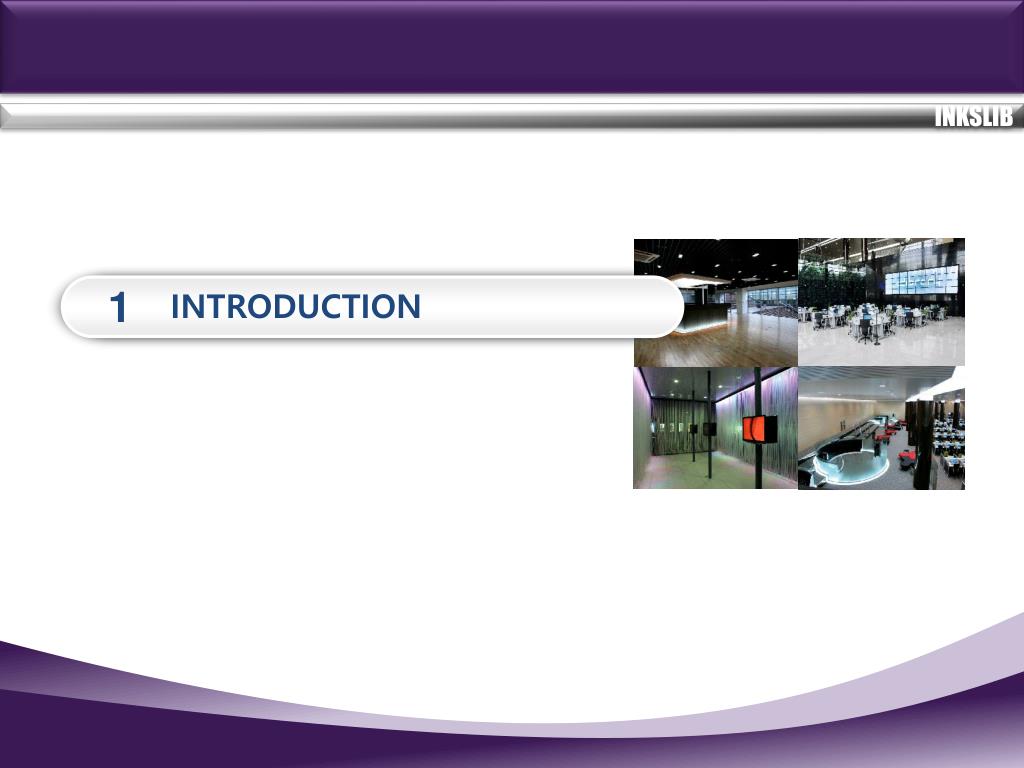 INKSLIB

1 INTRODUCTION